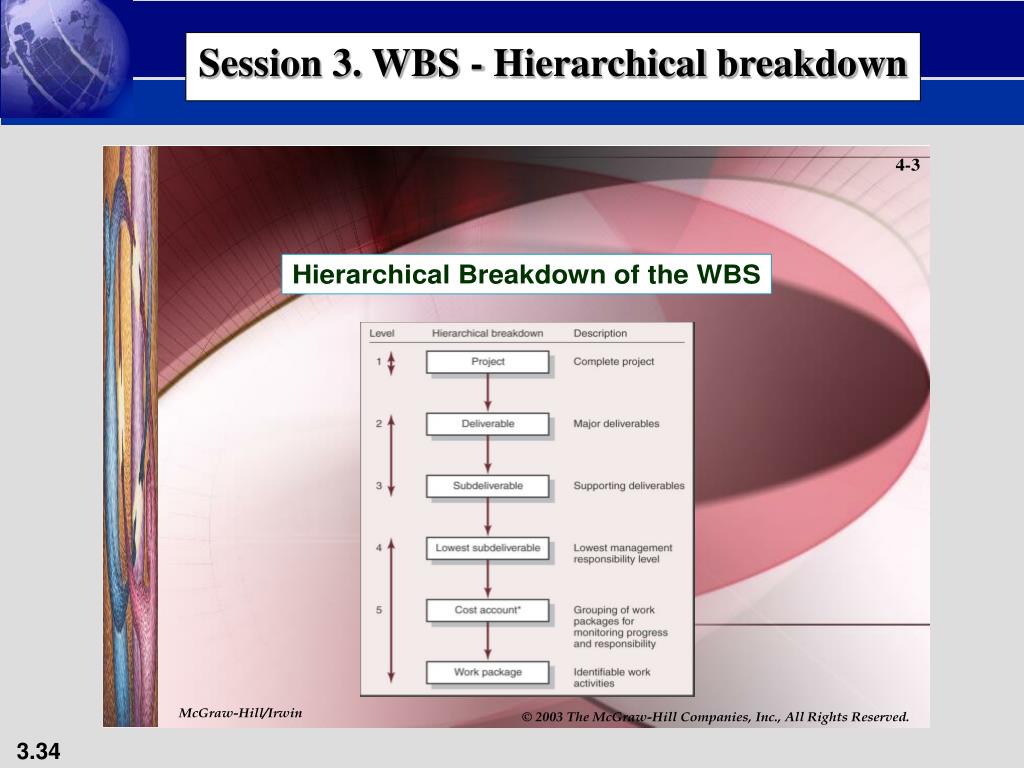 Session 3. WBS - Hierarchical breakdown

4-3

Hierarchical Breakdown of the WBS

| Level | Hierarchical breakdown | Description |
|---|---|---|
| 1 | Project | Complete project |
| 2 | Deliverable | Major deliverables |
| 3 | Subdeliverable | Supporting deliverables |
| 4 | Lowest subdeliverable | Lowest management responsibility level |
| 5 | Cost account* | Grouping of work packages for monitoring progress and responsibility |
|  | Work package | Identifiable work activities |

McGraw-Hill/Irwin

© 2003 The McGraw-Hill Companies, Inc., All Rights Reserved.

3.34